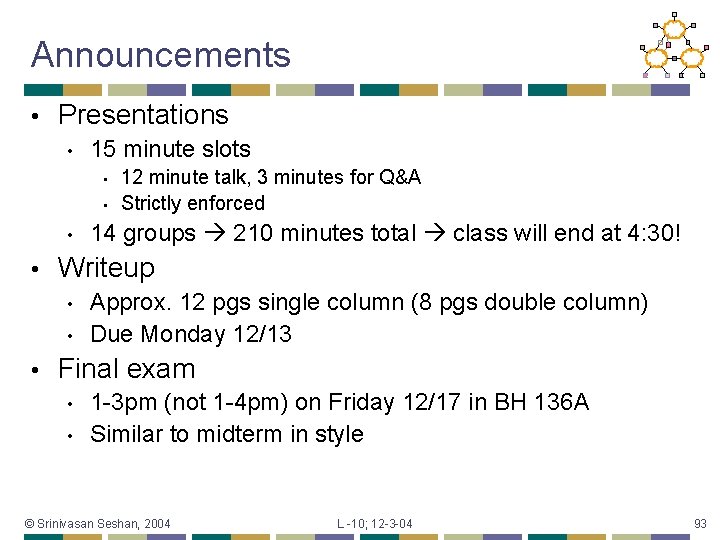 Announcements

• Presentations
  • 15 minute slots
    • 12 minute talk, 3 minutes for Q&A
    • Strictly enforced
  • 14 groups → 210 minutes total → class will end at 4:30!
• Writeup
  • Approx. 12 pgs single column (8 pgs double column)
  • Due Monday 12/13
• Final exam
  • 1-3pm (not 1-4pm) on Friday 12/17 in BH 136A
  • Similar to midterm in style

© Srinivasan Seshan, 2004

L -10; 12-3-04

93